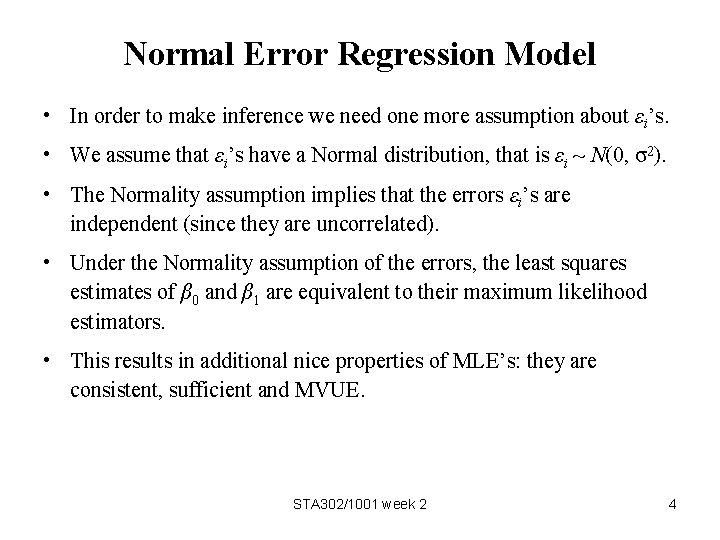 Normal Error Regression Model

• In order to make inference we need one more assumption about $\varepsilon_i$'s.

• We assume that $\varepsilon_i$'s have a Normal distribution, that is $\varepsilon_i \sim N(0, \sigma^2)$.

• The Normality assumption implies that the errors $\varepsilon_i$'s are independent (since they are uncorrelated).

• Under the Normality assumption of the errors, the least squares estimates of $\beta_0$ and $\beta_1$ are equivalent to their maximum likelihood estimators.

• This results in additional nice properties of MLE's: they are consistent, sufficient and MVUE.

STA302/1001 week 2

4